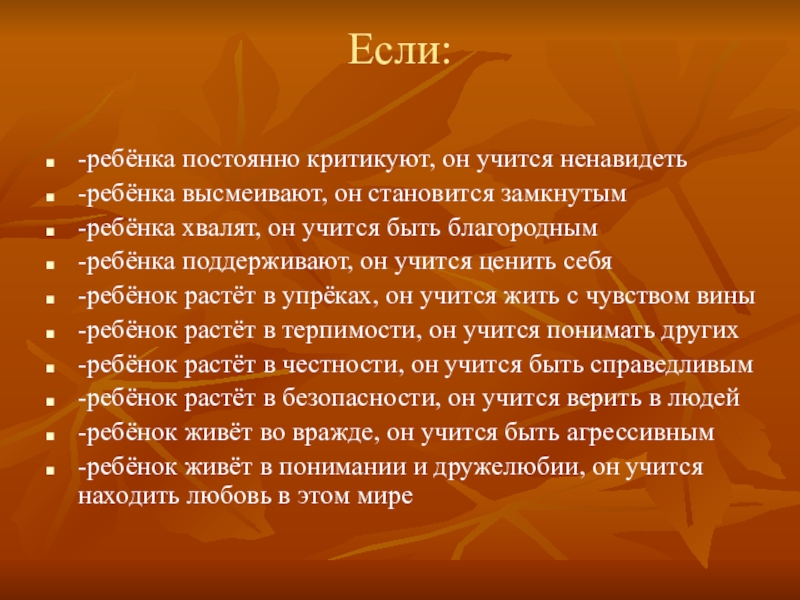 Если:

- -ребёнка постоянно критикуют, он учится ненавидеть
- -ребёнка высмеивают, он становится замкнутым
- -ребёнка хвалят, он учится быть благородным
- -ребёнка поддерживают, он учится ценить себя
- -ребёнок растёт в упрёках, он учится жить с чувством вины
- -ребёнок растёт в терпимости, он учится понимать других
- -ребёнок растёт в честности, он учится быть справедливым
- -ребёнок растёт в безопасности, он учится верить в людей
- -ребёнок живёт во вражде, он учится быть агрессивным
- -ребёнок живёт в понимании и дружелюбии, он учится находить любовь в этом мире